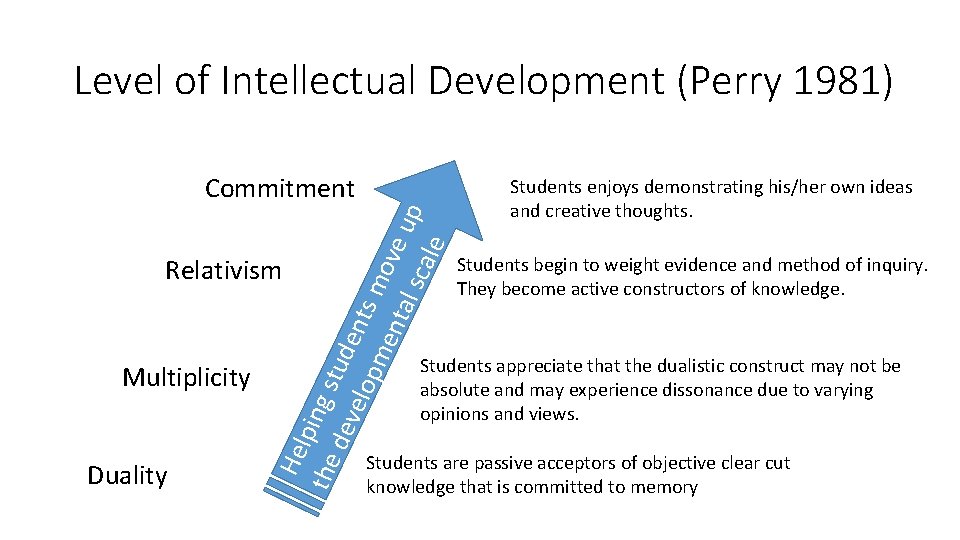 Level of Intellectual Development (Perry 1981)

Commitment

Relativism

Multiplicity

Duality

Helping students move up the developmental scale

Students enjoys demonstrating his/her own ideas and creative thoughts.

Students begin to weight evidence and method of inquiry. They become active constructors of knowledge.

Students appreciate that the dualistic construct may not be absolute and may experience dissonance due to varying opinions and views.

Students are passive acceptors of objective clear cut knowledge that is committed to memory